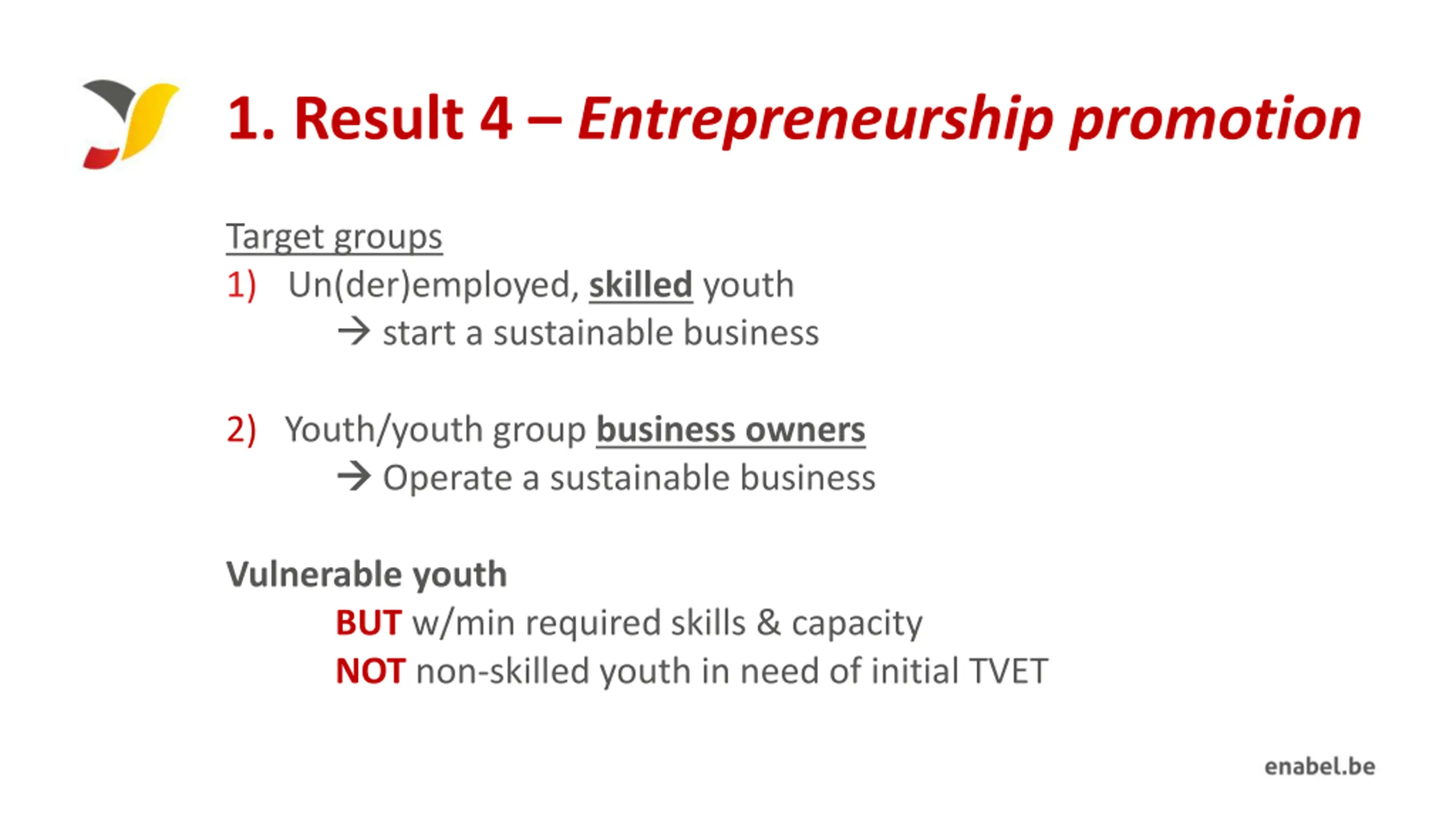 1. Result 4 – Entrepreneurship promotion

Target groups
1) Un(der)employed, skilled youth
→ start a sustainable business

2) Youth/youth group business owners
→ Operate a sustainable business

Vulnerable youth
BUT w/min required skills & capacity
NOT non-skilled youth in need of initial TVET

enabel.be